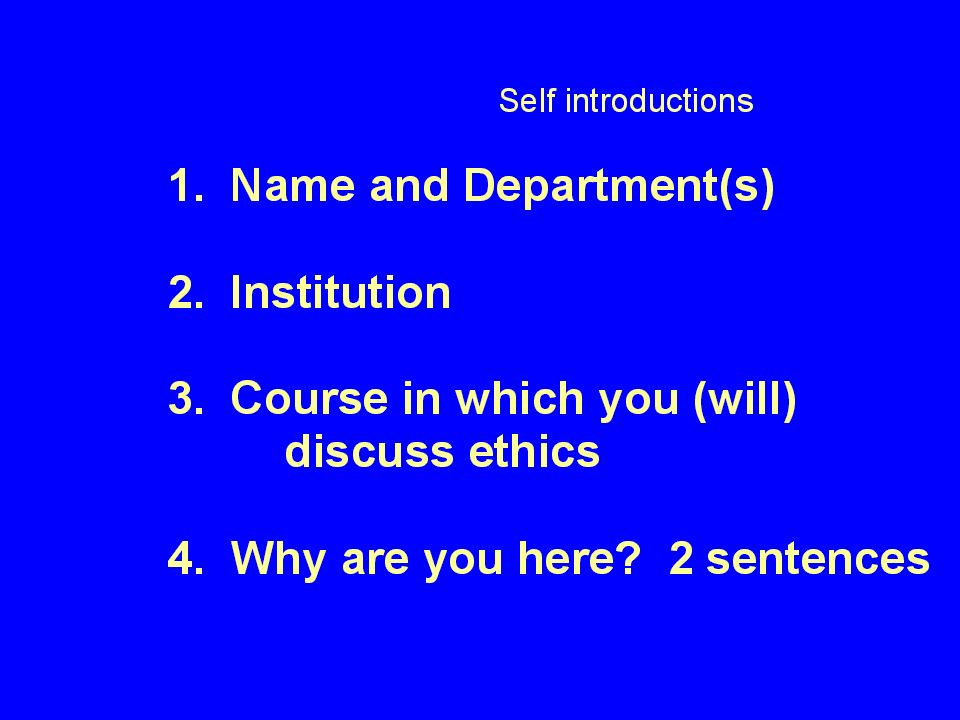 Self introductions

1. Name and Department(s)

2. Institution

3. Course in which you (will) discuss ethics

4. Why are you here? 2 sentences